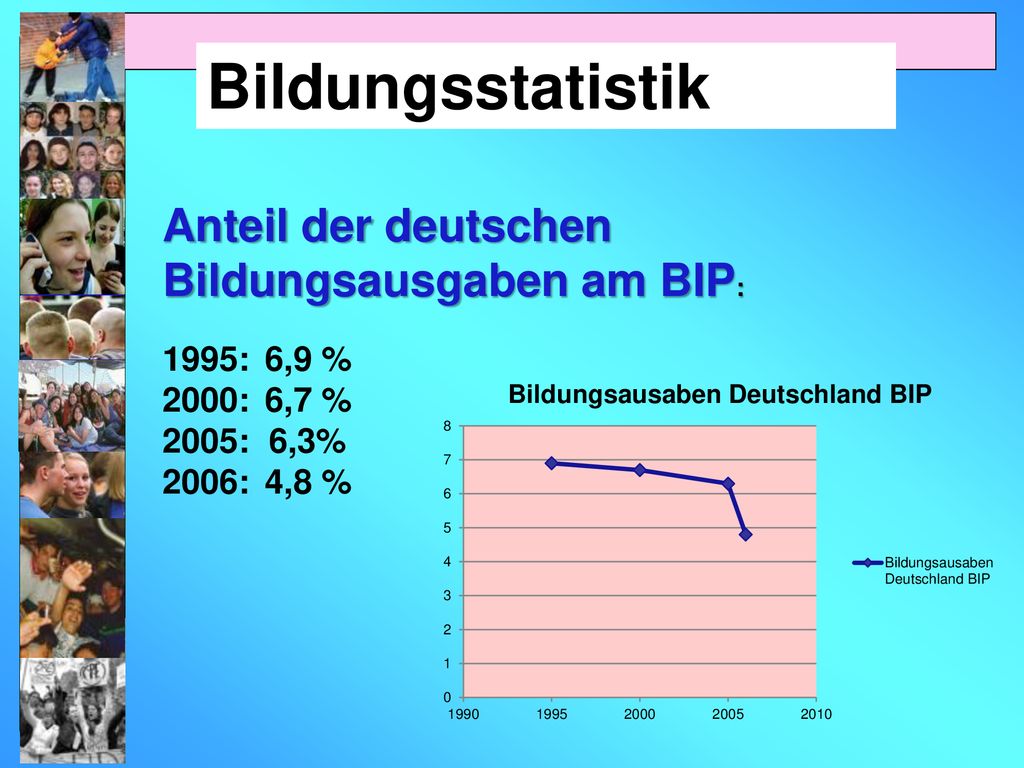 Bildungsstatistik

Anteil der deutschen Bildungsausgaben am BIP:

1995: 6,9 %
2000: 6,7 %
2005: 6,3%
2006: 4,8 %

Bildungsausaben Deutschland BIP

8
7
6
5
4
3
2
1
0

1990 1995 2000 2005 2010

Bildungsausaben Deutschland BIP